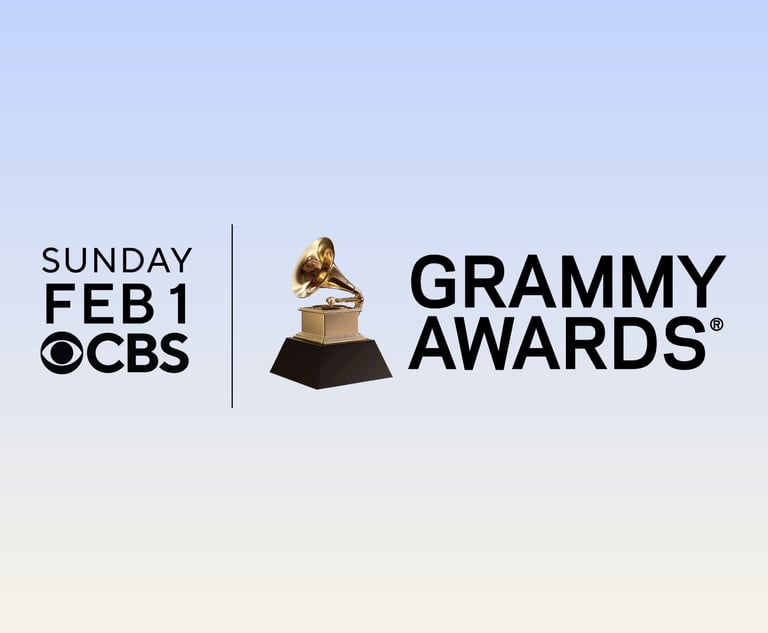 SUNDAY
FEB 1
CBS

GRAMMY
AWARDS®